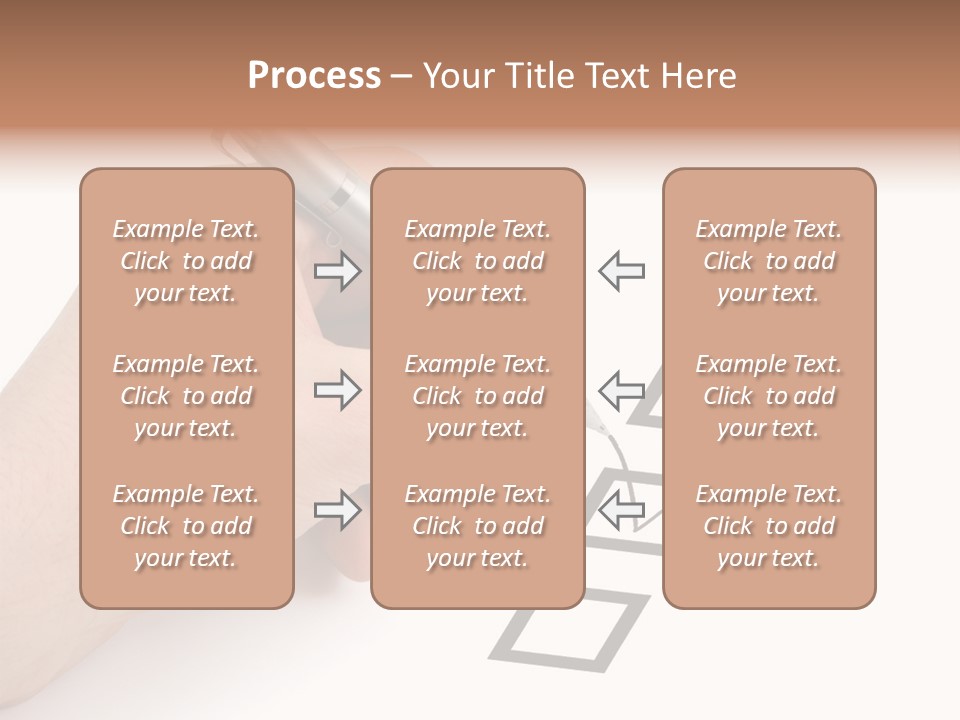 Process – Your Title Text Here

Example Text. Click to add your text.

Example Text. Click to add your text.

Example Text. Click to add your text.

Example Text. Click to add your text.

Example Text. Click to add your text.

Example Text. Click to add your text.

Example Text. Click to add your text.

Example Text. Click to add your text.

Example Text. Click to add your text.